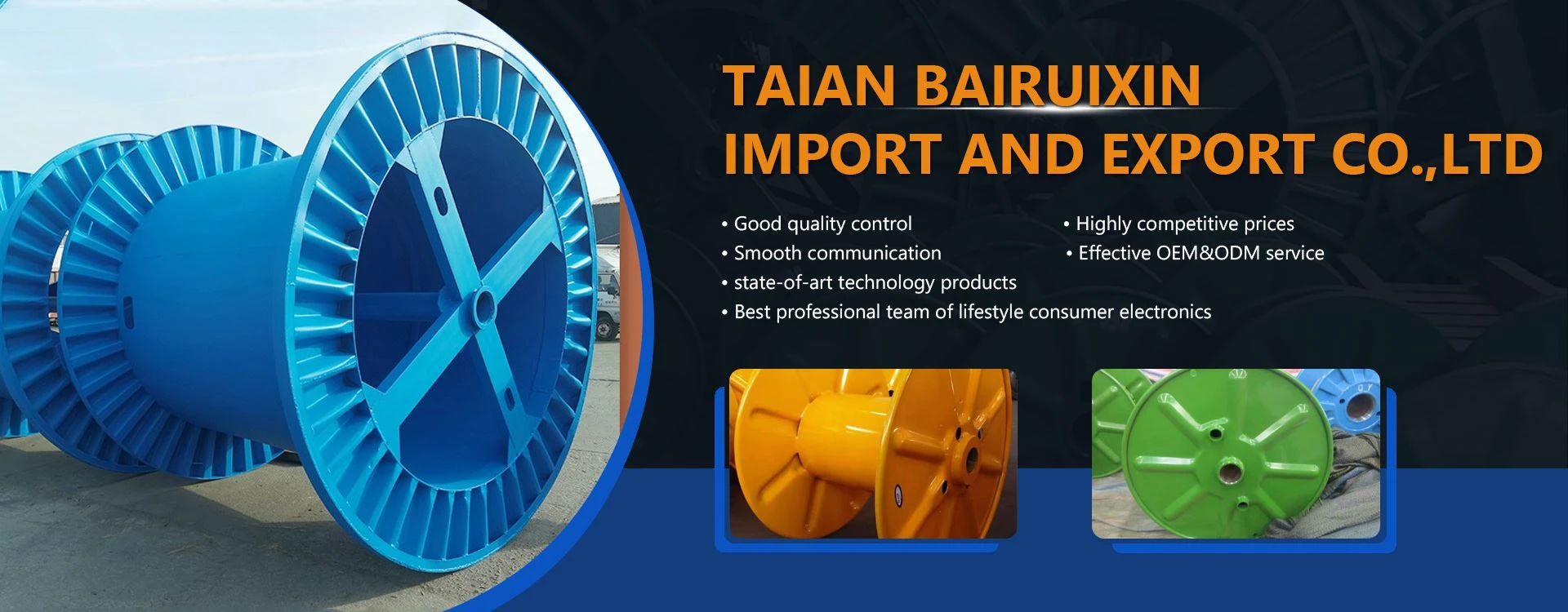 TAIAN BAIRUIXIN
IMPORT AND EXPORT CO.,LTD

• Good quality control
• Smooth communication
• state-of-art technology products
• Best professional team of lifestyle consumer electronics

• Highly competitive prices
• Effective OEM&ODM service